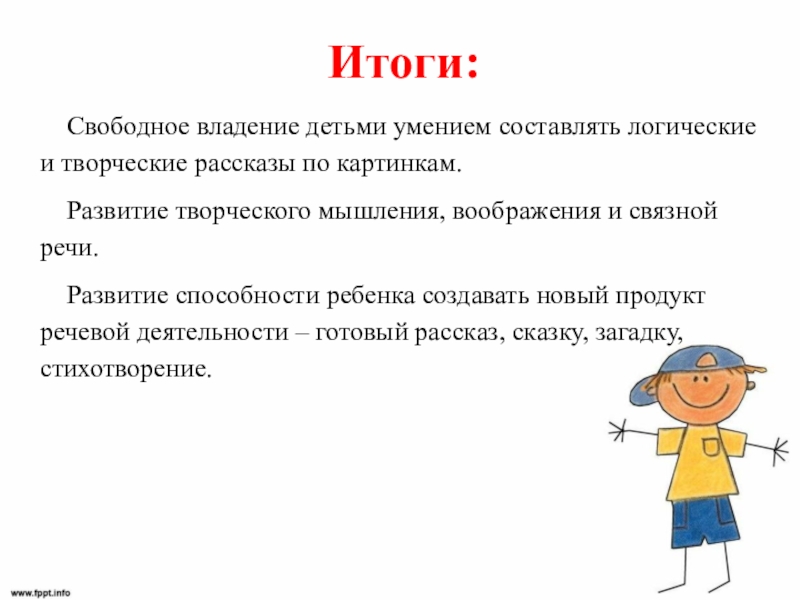 Итоги:

Свободное владение детьми умением составлять логические и творческие рассказы по картинкам.

Развитие творческого мышления, воображения и связной речи.

Развитие способности ребенка создавать новый продукт речевой деятельности – готовый рассказ, сказку, загадку, стихотворение.

www.fppt.info